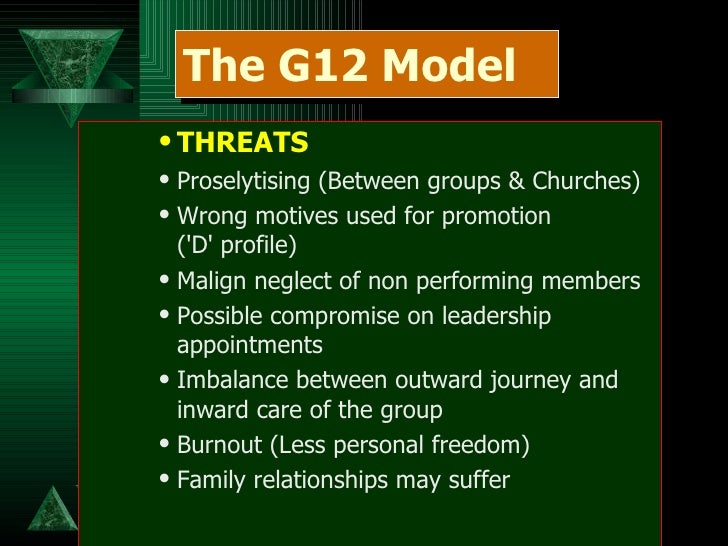 The G12 Model

• THREATS
• Proselytising (Between groups & Churches)
• Wrong motives used for promotion ('D' profile)
• Malign neglect of non performing members
• Possible compromise on leadership appointments
• Imbalance between outward journey and inward care of the group
• Burnout (Less personal freedom)
• Family relationships may suffer